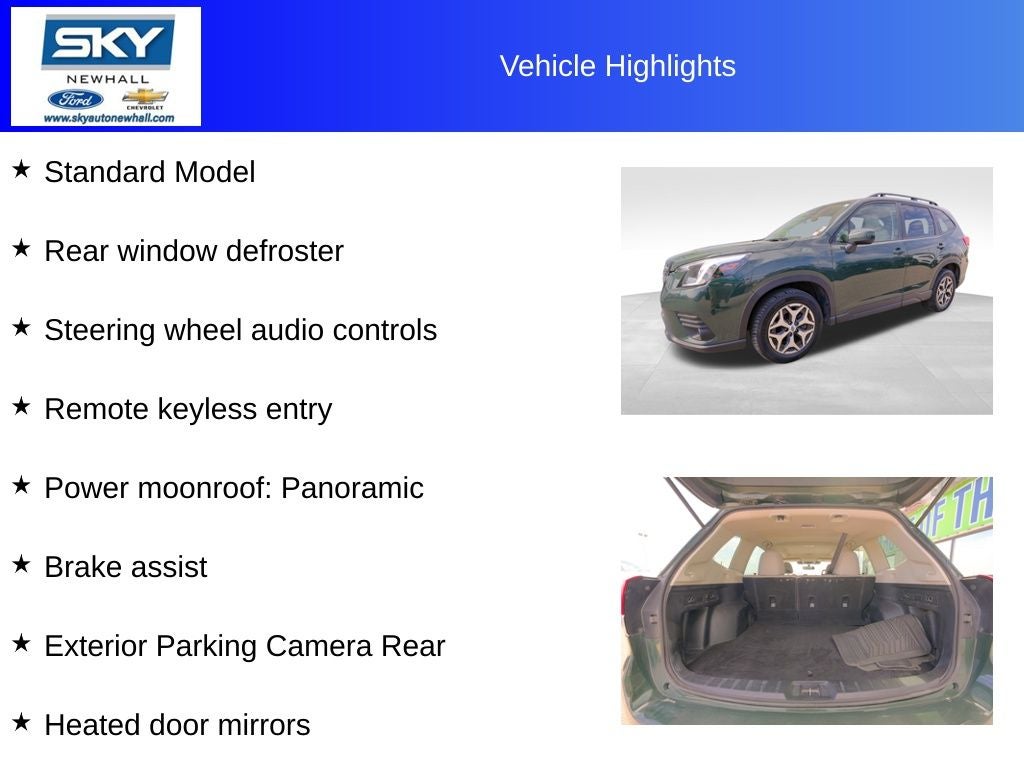 SKY
NEWHALL
Ford
CHEVROLET
www.skyautonewhall.com

Vehicle Highlights

★ Standard Model

★ Rear window defroster

★ Steering wheel audio controls

★ Remote keyless entry

★ Power moonroof: Panoramic

★ Brake assist

★ Exterior Parking Camera Rear

★ Heated door mirrors

OF TH